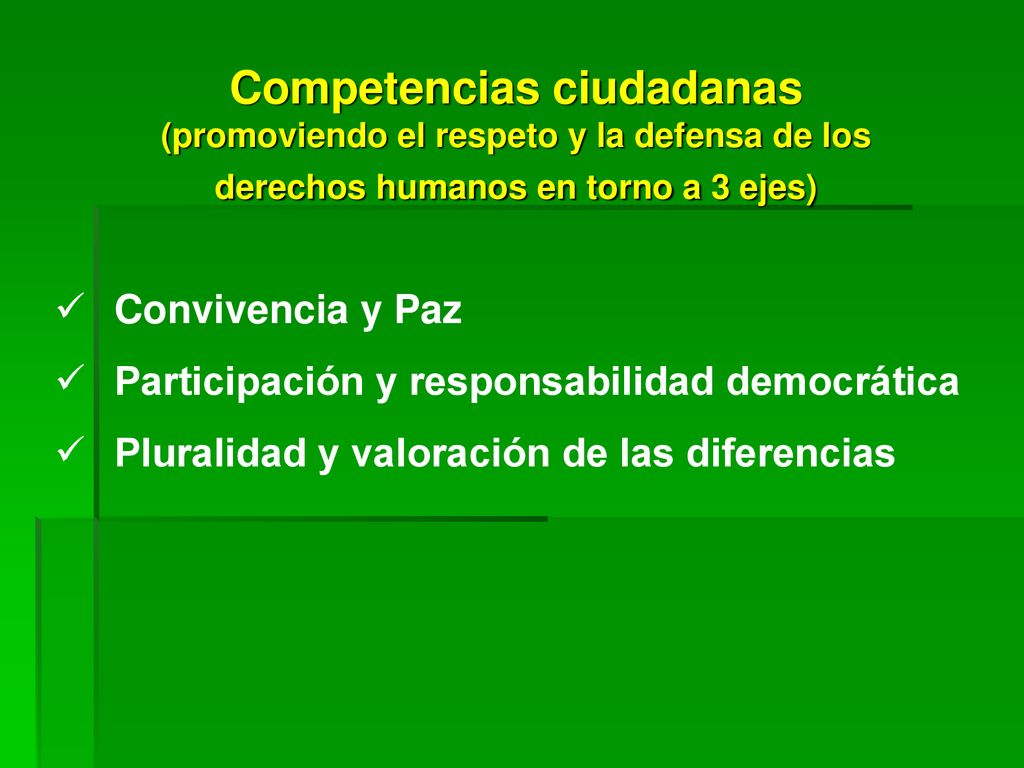 Competencias ciudadanas
(promoviendo el respeto y la defensa de los derechos humanos en torno a 3 ejes)

✓ Convivencia y Paz
✓ Participación y responsabilidad democrática
✓ Pluralidad y valoración de las diferencias